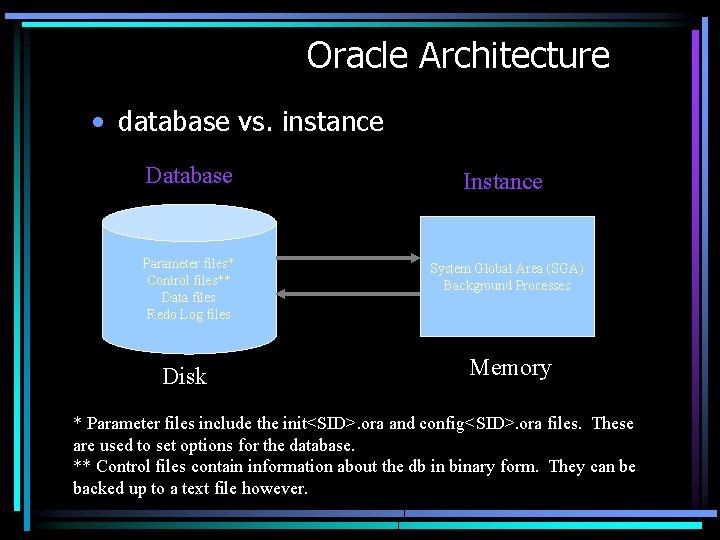 Oracle Architecture

• database vs. instance

Database

Parameter files*
Control files**
Data files
Redo Log files

Disk

Instance

System Global Area (SGA)
Background Processes

Memory

* Parameter files include the init<SID>.ora and config<SID>.ora files. These are used to set options for the database.
** Control files contain information about the db in binary form. They can be backed up to a text file however.